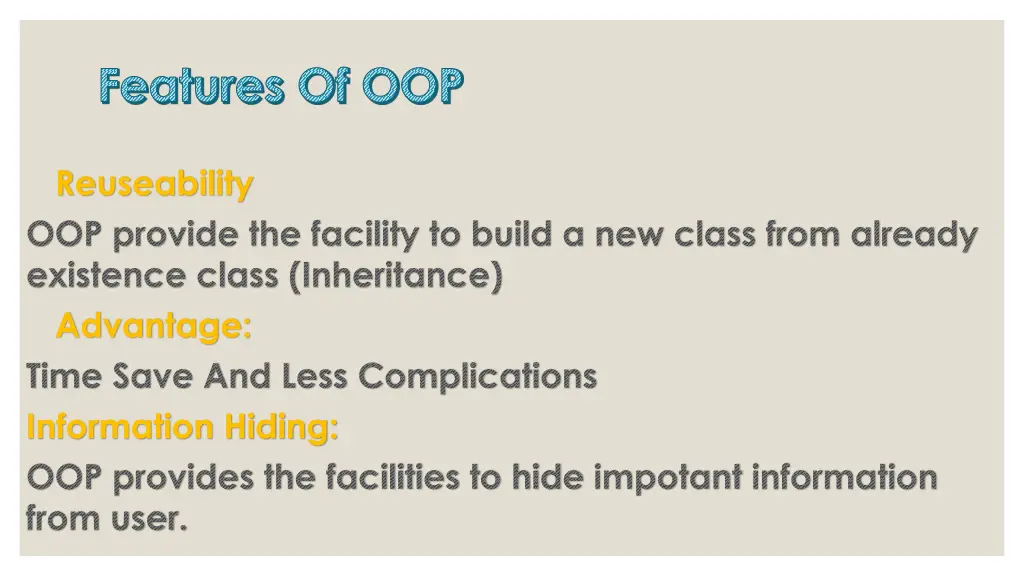 Features Of OOP

Reuseability

OOP provide the facility to build a new class from already existence class (Inheritance)

Advantage:

Time Save And Less Complications

Information Hiding:

OOP provides the facilities to hide impotant information from user.